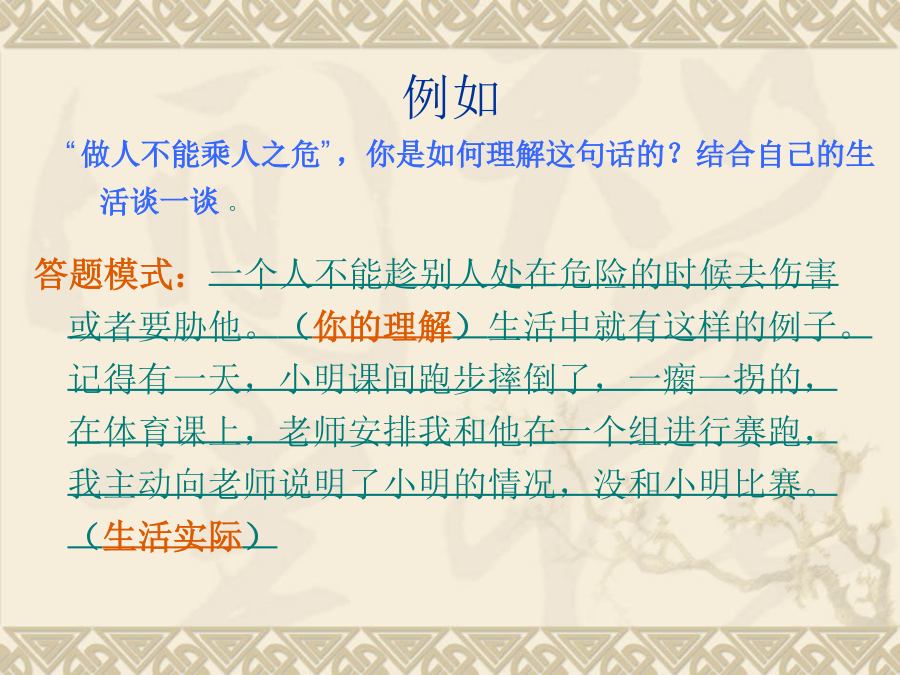 例如

“做人不能乘人之危”，你是如何理解这句话的？结合自己的生活谈一谈 。

答题模式：一个人不能趁别人处在危险的时候去伤害或者要胁他。（你的理解）生活中就有这样的例子。记得有一天，小明课间跑步摔倒了，一瘸一拐的，在体育课上，老师安排我和他在一个组进行赛跑，我主动向老师说明了小明的情况，没和小明比赛。（生活实际）